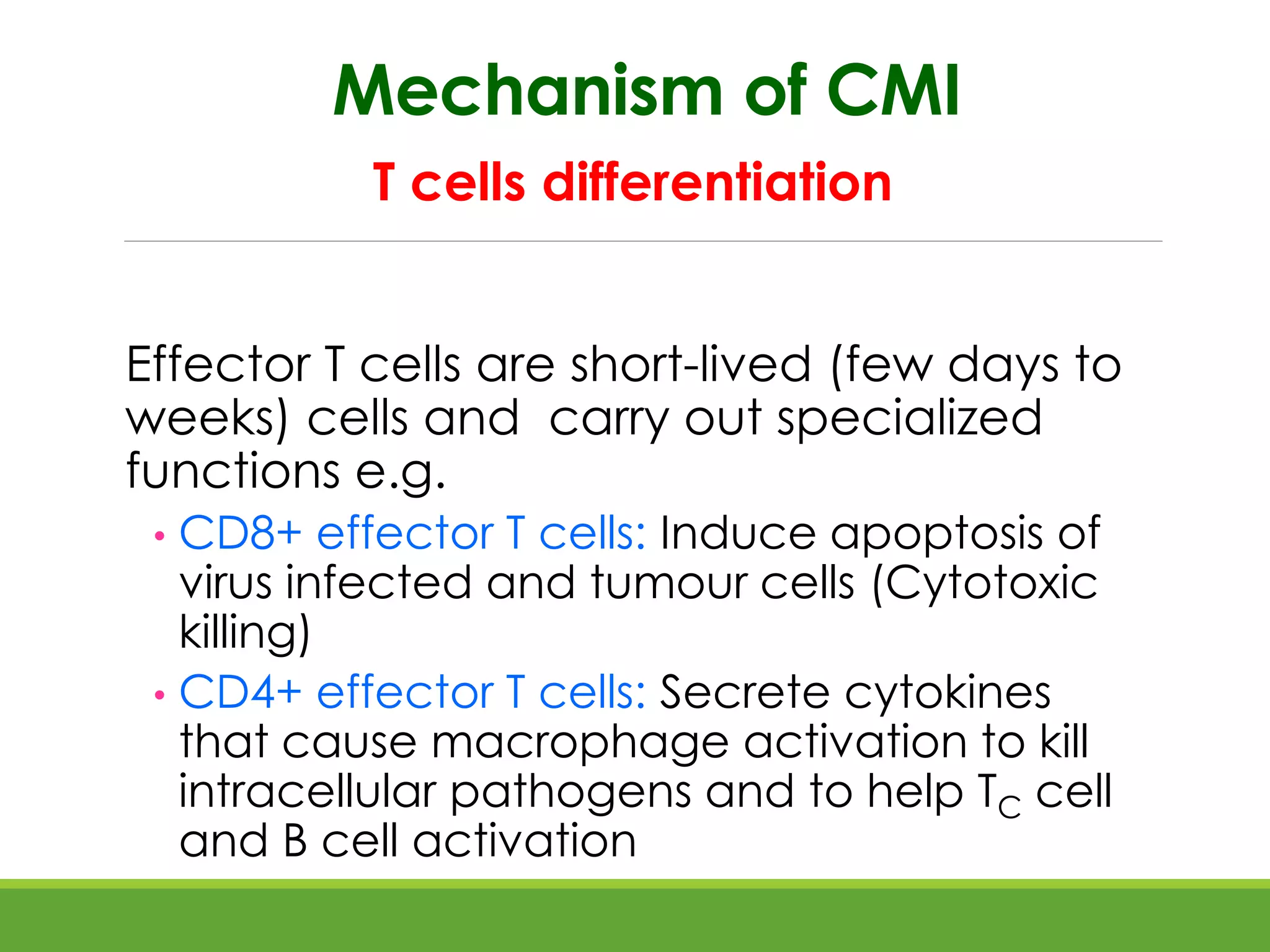 Mechanism of CMI

T cells differentiation

Effector T cells are short-lived (few days to weeks) cells and carry out specialized functions e.g.

• CD8+ effector T cells: Induce apoptosis of virus infected and tumour cells (Cytotoxic killing)
• CD4+ effector T cells: Secrete cytokines that cause macrophage activation to kill intracellular pathogens and to help $T_C$ cell and B cell activation